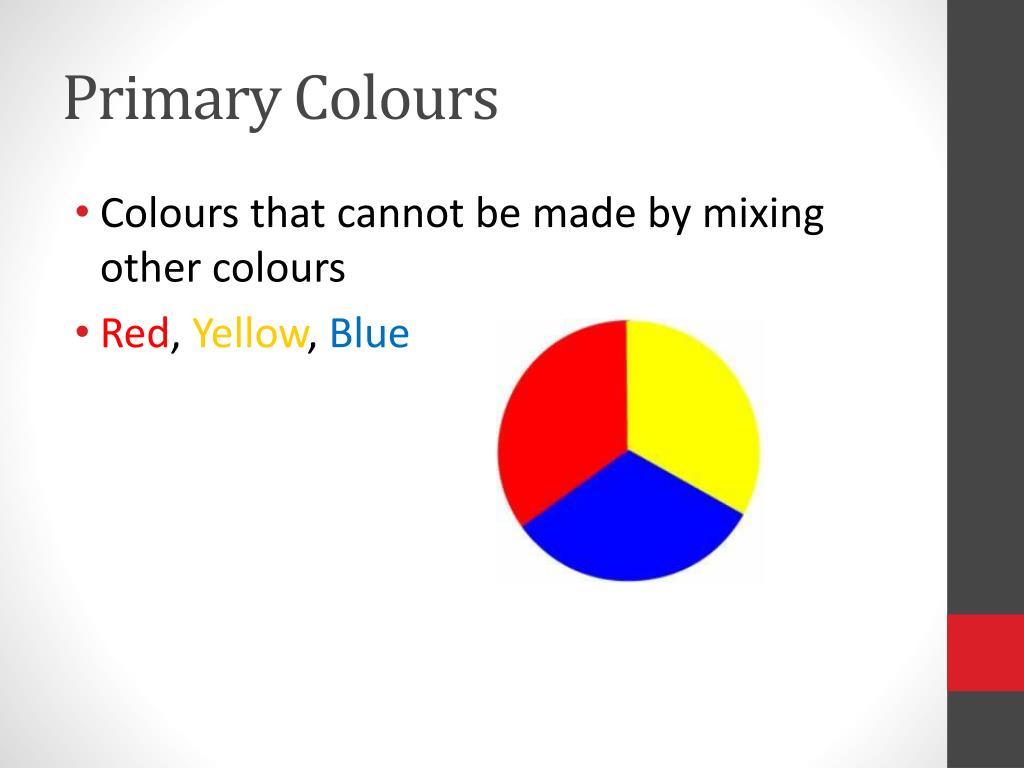 Primary Colours

• Colours that cannot be made by mixing other colours

• Red, Yellow, Blue